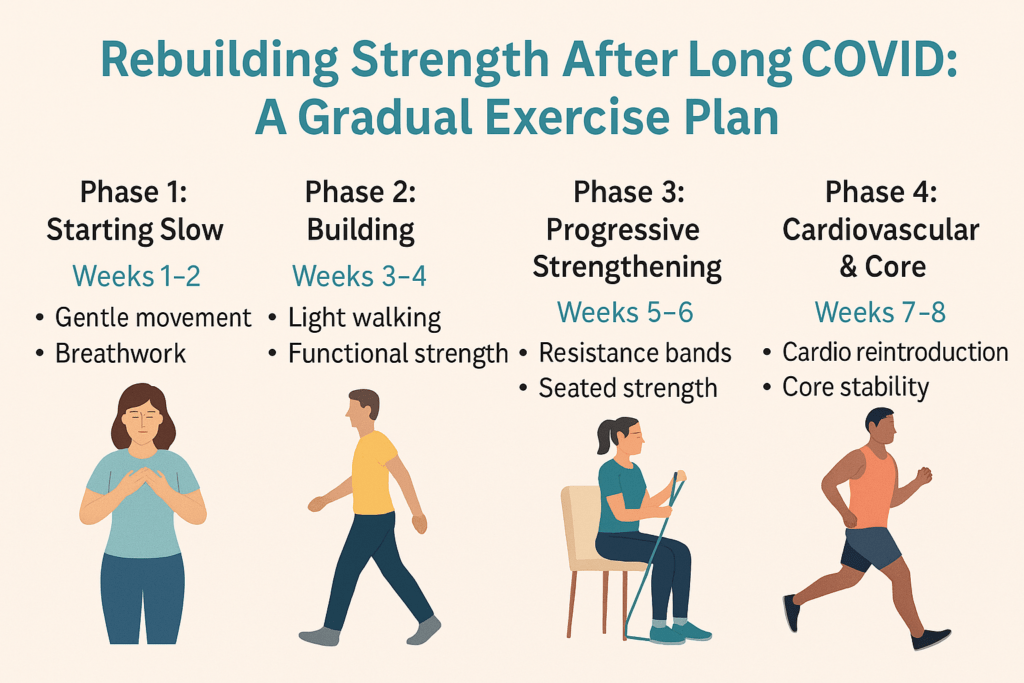 Rebuilding Strength After Long COVID: A Gradual Exercise Plan

Phase 1: Starting Slow

Weeks 1–2

• Gentle movement
• Breathwork

Phase 2: Building

Weeks 3–4

• Light walking
• Functional strength

Phase 3: Progressive Strengthening

Weeks 5–6

• Resistance bands
• Seated strength

Phase 4: Cardiovascular & Core

Weeks 7–8

• Cardio reintroduction
• Core stability